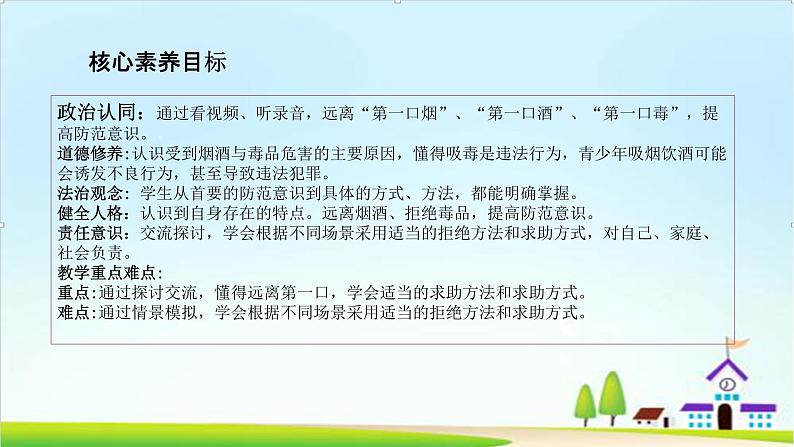 核心素养目标

政治认同：通过看视频、听录音，远离“第一口烟”、“第一口酒”、“第一口毒”，提高防范意识。
道德修养：认识受到烟酒与毒品危害的主要原因，懂得吸毒是违法行为，青少年吸烟饮酒可能会诱发不良行为，甚至导致违法犯罪。
法治观念：学生从首要的防范意识到具体的方式、方法，都能明确掌握。
健全人格：认识到自身存在的特点。远离烟酒、拒绝毒品，提高防范意识。
责任意识：交流探讨，学会根据不同场景采用适当的拒绝方法和求助方式，对自己、家庭、社会负责。
教学重点难点：
重点：通过探讨交流，懂得远离第一口，学会适当的求助方法和求助方式。
难点：通过情景模拟，学会根据不同场景采用适当的拒绝方法和求助方式。